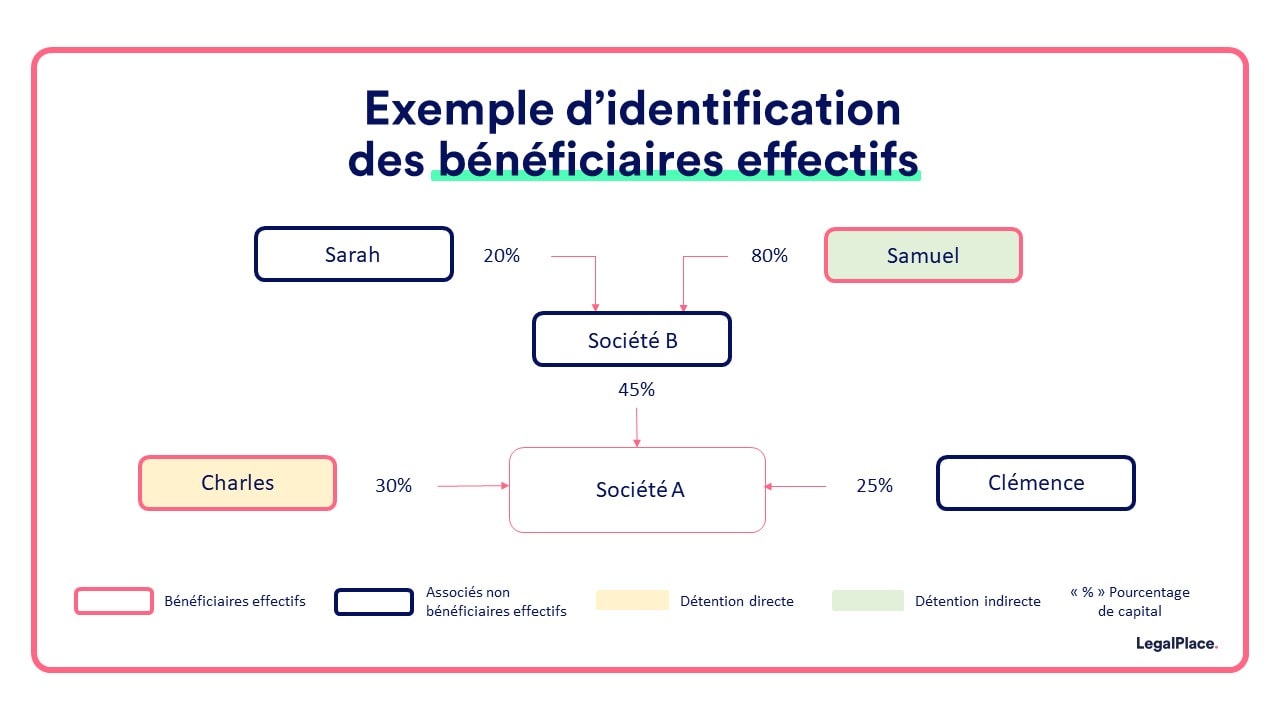 Exemple d'identification des bénéficiaires effectifs

Sarah

20%

80%

Samuel

Société B

45%

Charles

30%

Société A

25%

Clémence

Bénéficiaires effectifs

Associés non bénéficiaires effectifs

Détention directe

Détention indirecte

« % » Pourcentage de capital

LegalPlace.